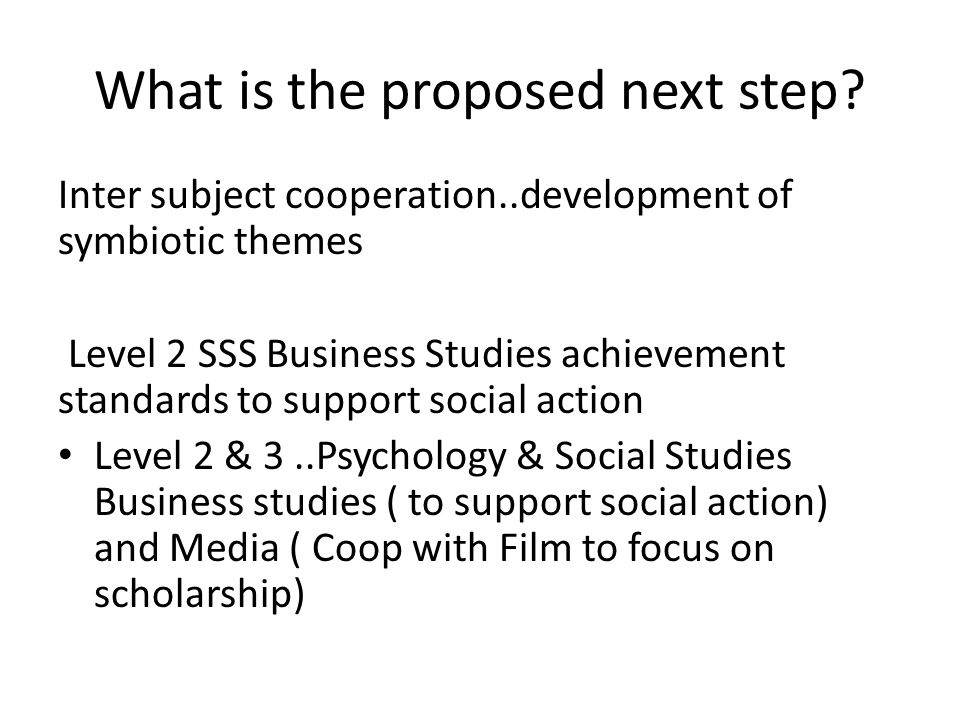 What is the proposed next step?

Inter subject cooperation..development of symbiotic themes

Level 2 SSS Business Studies achievement standards to support social action

• Level 2 & 3 ..Psychology & Social Studies Business studies ( to support social action) and Media ( Coop with Film to focus on scholarship)